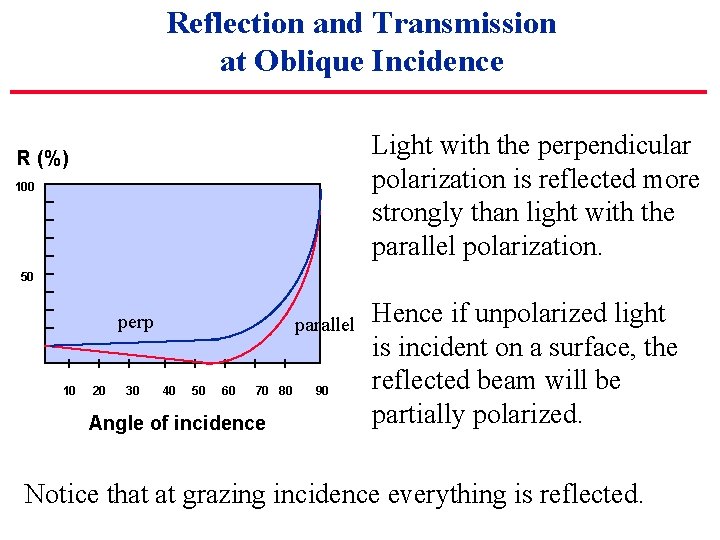 Reflection and Transmission at Oblique Incidence

R (%)

100

50

perp

parallel

10 20 30 40 50 60 70 80 90

Angle of incidence

Light with the perpendicular polarization is reflected more strongly than light with the parallel polarization.

Hence if unpolarized light is incident on a surface, the reflected beam will be partially polarized.

Notice that at grazing incidence everything is reflected.